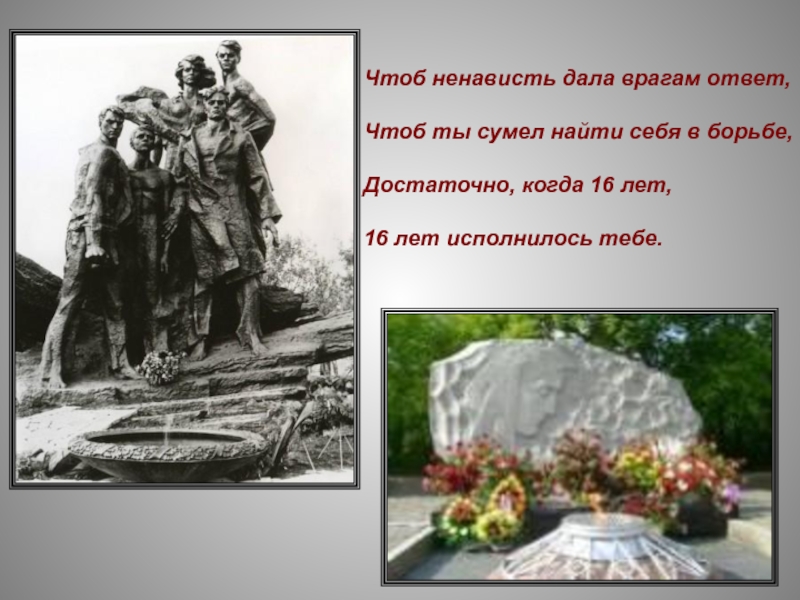 Чтоб ненависть дала врагам ответ,

Чтоб ты сумел найти себя в борьбе,

Достаточно, когда 16 лет,

16 лет исполнилось тебе.